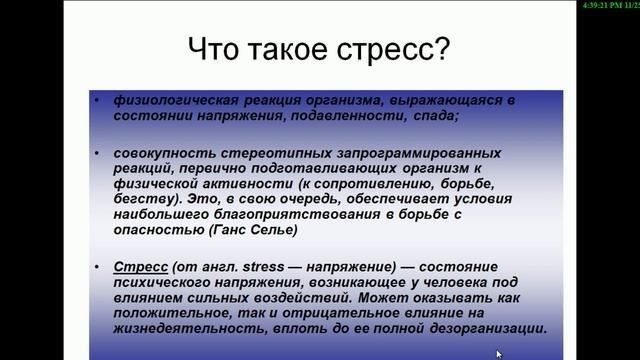 4:39:21 PM 11/25

Что такое стресс?

• физиологическая реакция организма, выражающаяся в состоянии напряжения, подавленности, спада;

• совокупность стереотипных запрограммированных реакций, первично подготавливающих организм к физической активности (к сопротивлению, борьбе, бегству). Это, в свою очередь, обеспечивает условия наибольшего благоприятствования в борьбе с опасностью (Ганс Селье)

• Стресс (от англ. stress — напряжение) — состояние психического напряжения, возникающее у человека под влиянием сильных воздействий. Может оказывать как положительное, так и отрицательное влияние на жизнедеятельность, вплоть до ее полной дезорганизации.